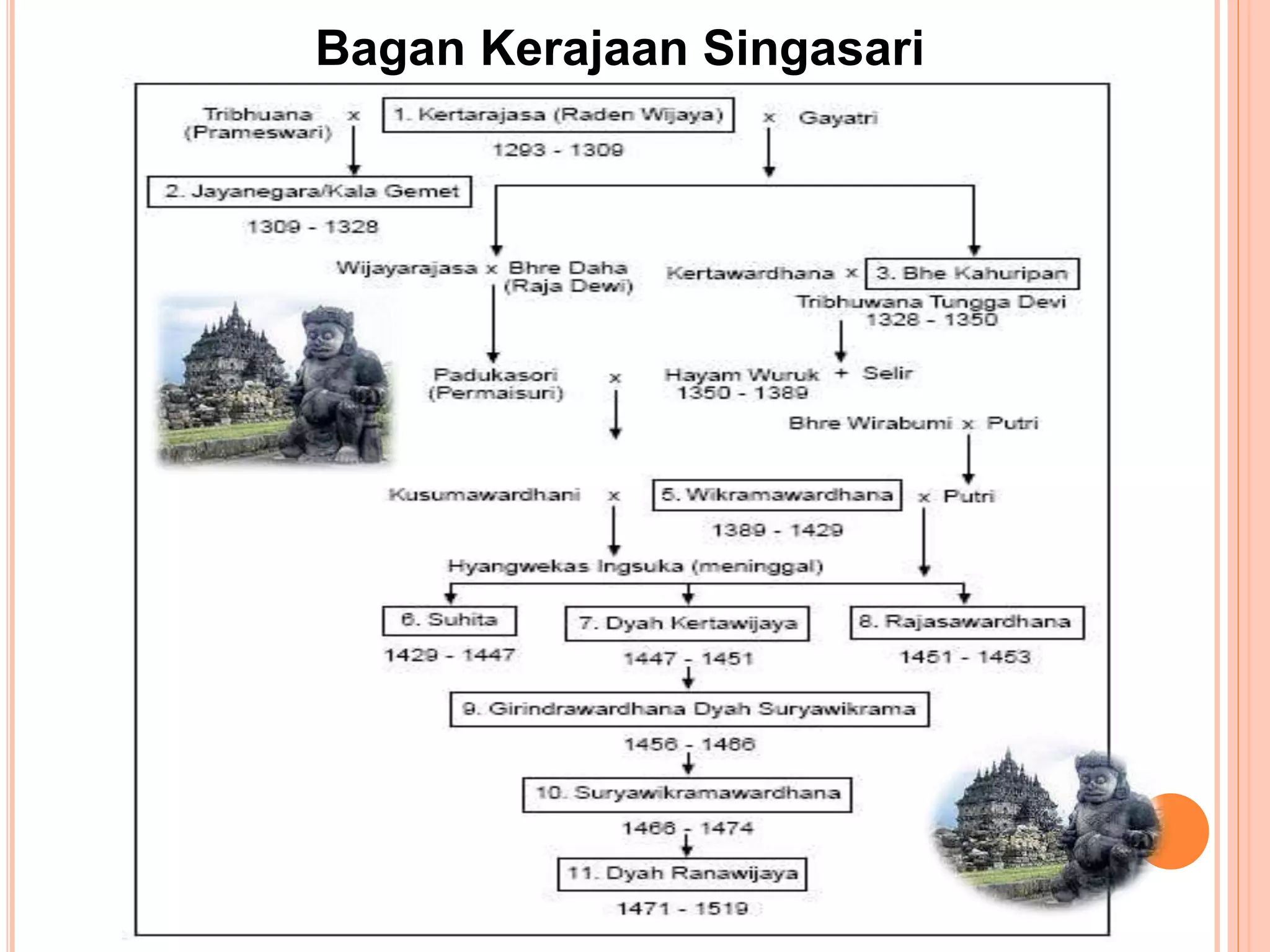 Bagan Kerajaan Singasari

Tribhuana (Prameswari) x 1. Kertarajasa (Raden Wijaya) x Gayatri

1293 - 1309

2. Jayanegara/Kala Gemet

1309 - 1328

Wijayarajasa x Bhre Daha (Raja Dewi)

Kertawardhana x 3. Bhe Kahuripan

Tribhuwana Tungga Devi 1328 - 1350

Padukasori (Permaisuri) x

Hayam Wuruk 1350 - 1389 + Selir

Bhre Wirabumi x Putri

Kusumawardhani x 5. Wikramawardhana x Putri

1389 - 1429

Hyangwekas Ingsuka (meninggal)

6. Suhita

1429 - 1447

7. Dyah Kertawijaya

1447 - 1451

8. Rajasawardhana

1451 - 1453

9. Girindrawardhana Dyah Suryawikrama

1456 - 1466

10. Suryawikramawardhana

1466 - 1474

11. Dyah Ranawijaya

1471 - 1519